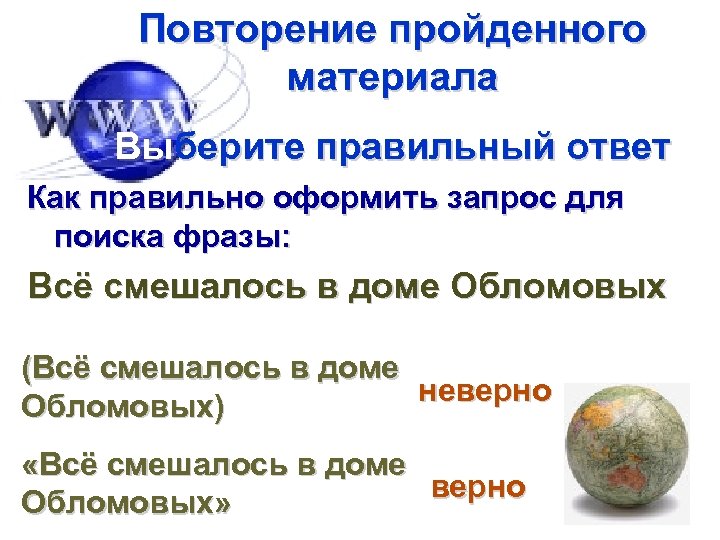 Повторение пройденного материала

WWW

Выберите правильный ответ

Как правильно оформить запрос для поиска фразы:

Всё смешалось в доме Обломовых

(Всё смешалось в доме Обломовых)

неверно

«Всё смешалось в доме Обломовых»

верно